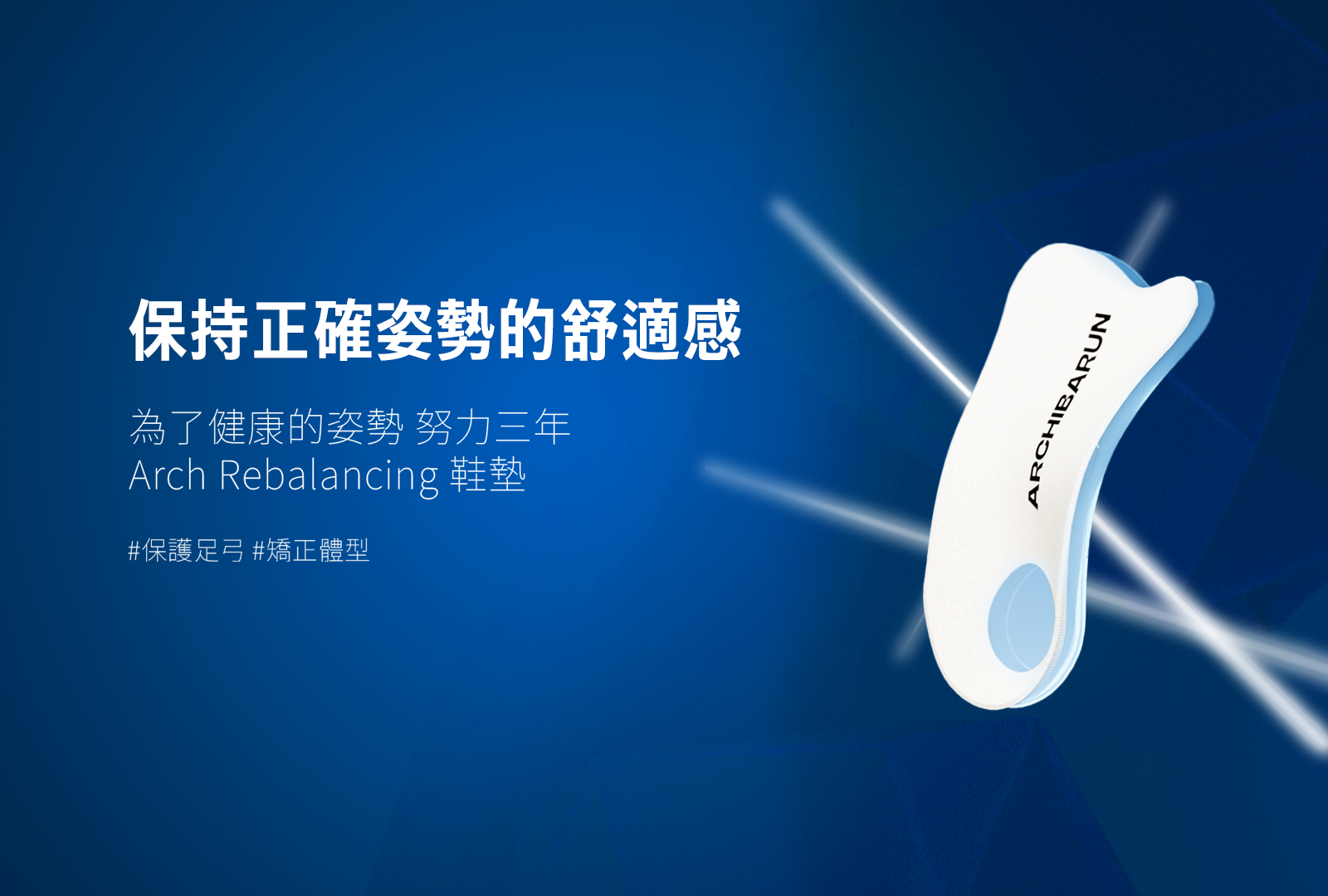 保持正確姿勢的舒適感

為了健康的姿勢 努力三年
Arch Rebalancing 鞋墊

#保護足弓 #矯正體型

ARCHIBARUN